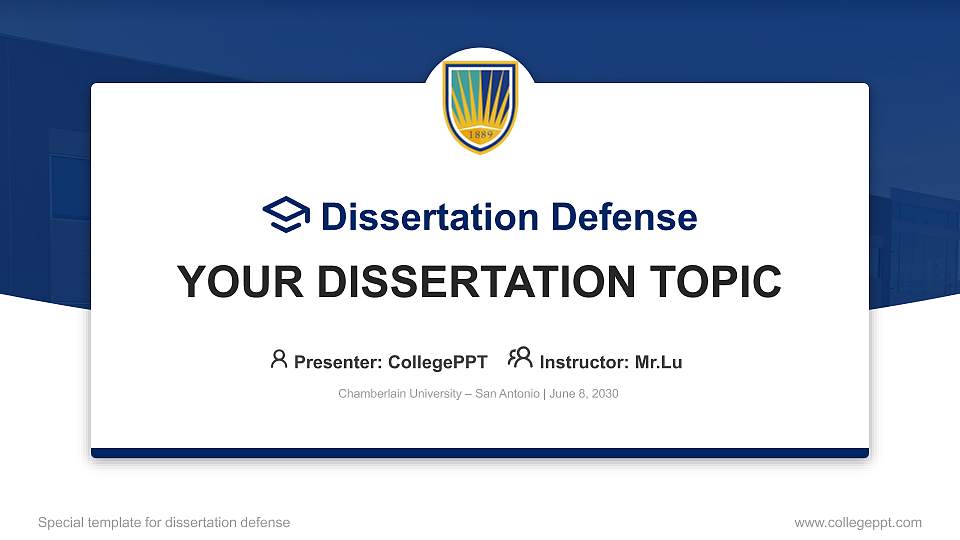 1889

Dissertation Defense

YOUR DISSERTATION TOPIC

Presenter: CollegePPT Instructor: Mr.Lu

Chamberlain University – San Antonio | June 6, 2030

Special template for dissertation defense

www.collegeppt.com